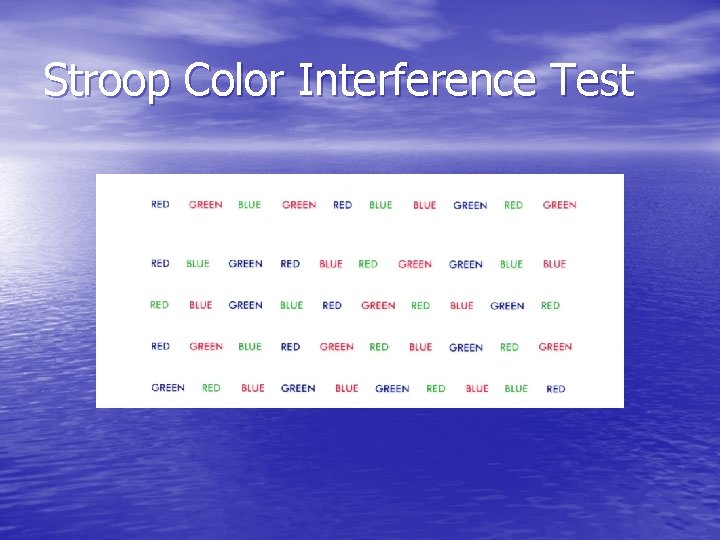 Stroop Color Interference Test

RED GREEN BLUE GREEN RED BLUE BLUE GREEN RED GREEN

RED BLUE GREEN RED BLUE RED GREEN GREEN BLUE BLUE

RED BLUE GREEN BLUE RED GREEN RED BLUE GREEN RED

RED GREEN BLUE RED GREEN RED BLUE GREEN RED GREEN

GREEN RED BLUE GREEN BLUE GREEN RED BLUE BLUE RED